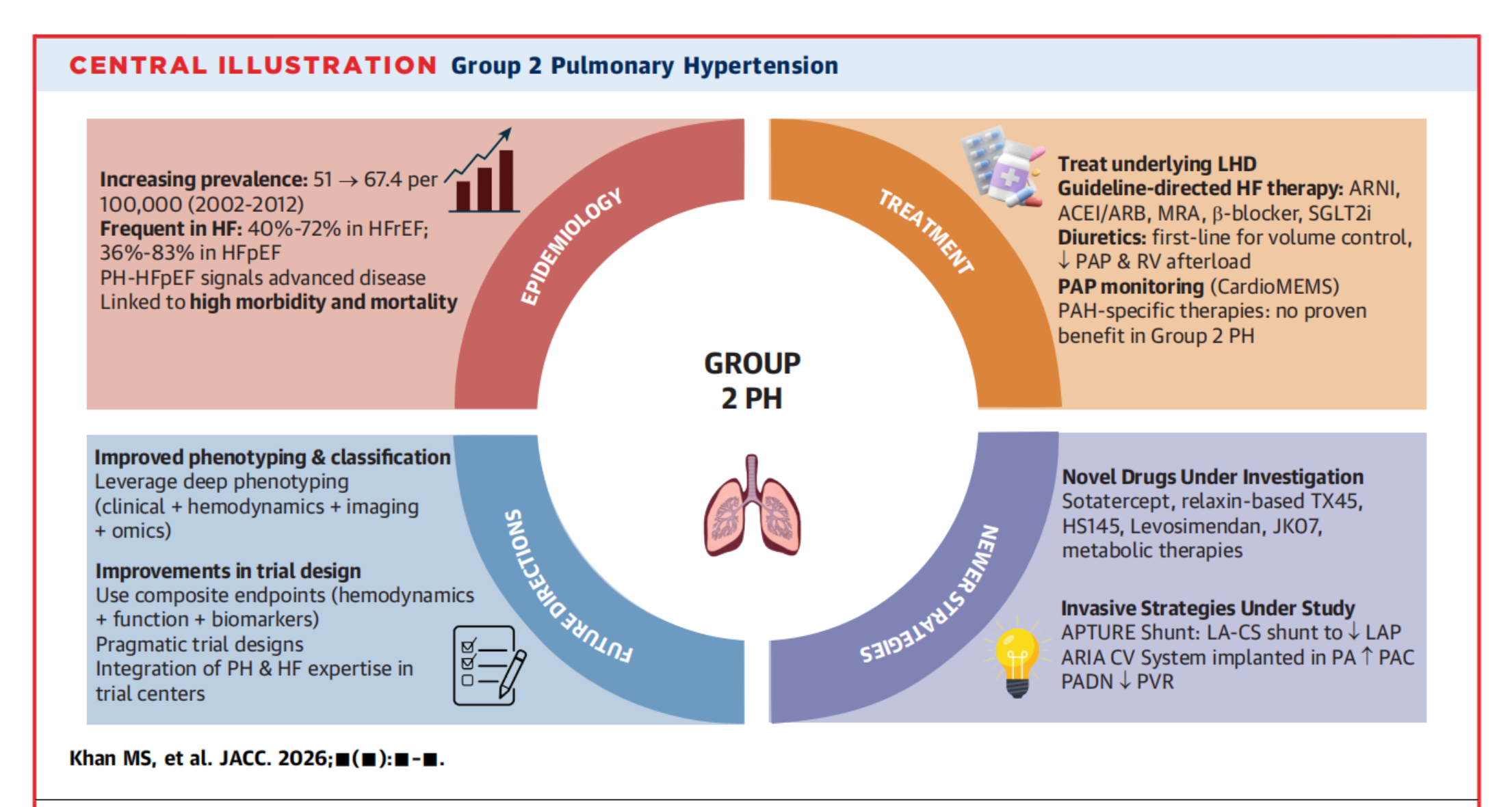 CENTRAL ILLUSTRATION Group 2 Pulmonary Hypertension

Increasing prevalence: 51 → 67.4 per 100,000 (2002-2012)
Frequent in HF: 40%-72% in HFrEF; 36%-83% in HFpEF
PH-HFpEF signals advanced disease
Linked to high morbidity and mortality

EPIDEMIOLOGY

TREATMENT

Treat underlying LHD
Guideline-directed HF therapy: ARNI, ACEI/ARB, MRA, β-blocker, SGLT2i
Diuretics: first-line for volume control, ↓ PAP & RV afterload
PAP monitoring (CardioMEMS)
PAH-specific therapies: no proven benefit in Group 2 PH

GROUP 2 PH

Improved phenotyping & classification
Leverage deep phenotyping (clinical + hemodynamics + imaging + omics)

Improvements in trial design
Use composite endpoints (hemodynamics + function + biomarkers)
Pragmatic trial designs
Integration of PH & HF expertise in trial centers

FUTURE DIRECTIONS

NEWER STRATEGIES

Novel Drugs Under Investigation
Sotatercept, relaxin-based TX45, HS145, Levosimendan, JK07, metabolic therapies

Invasive Strategies Under Study
APTURE Shunt: LA-CS shunt to ↓ LAP
ARIA CV System implanted in PA ↑ PAC
PADN ↓ PVR

Khan MS, et al. JACC. 2026;■(■):■-■.